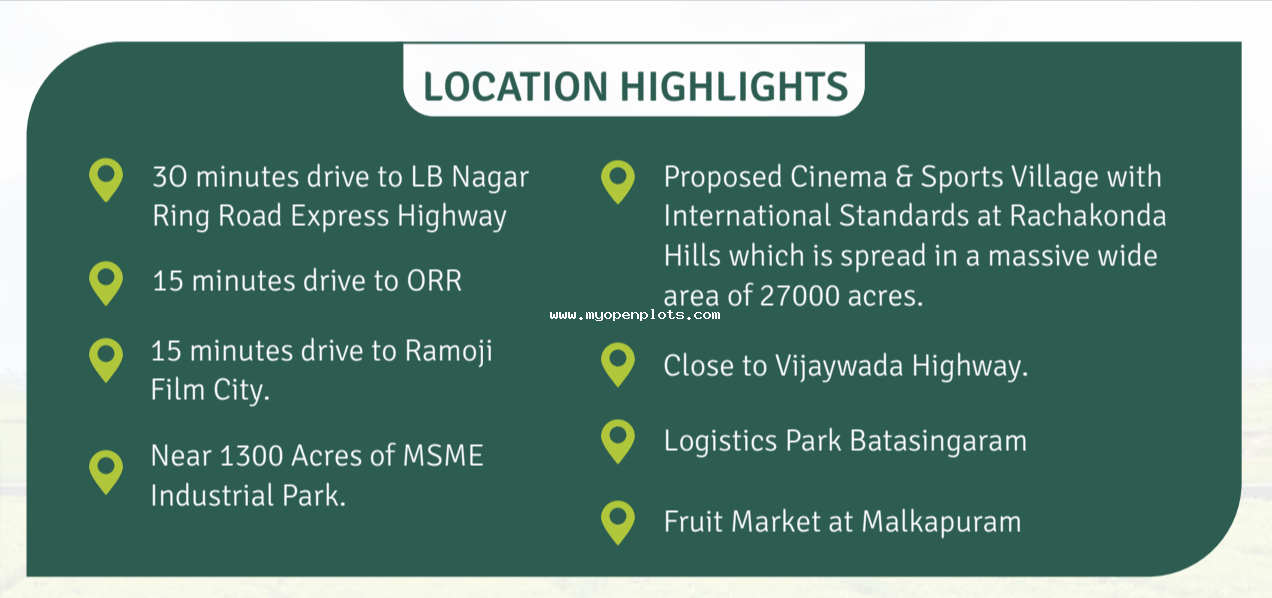 LOCATION HIGHLIGHTS

30 minutes drive to LB Nagar Ring Road Express Highway

15 minutes drive to ORR

15 minutes drive to Ramoji Film City.

Near 1300 Acres of MSME Industrial Park.

Proposed Cinema & Sports Village with International Standards at Rachakonda Hills which is spread in a massive wide area of 27000 acres.

www.myopenplots.com

Close to Vijaywada Highway.

Logistics Park Batasingaram

Fruit Market at Malkapuram